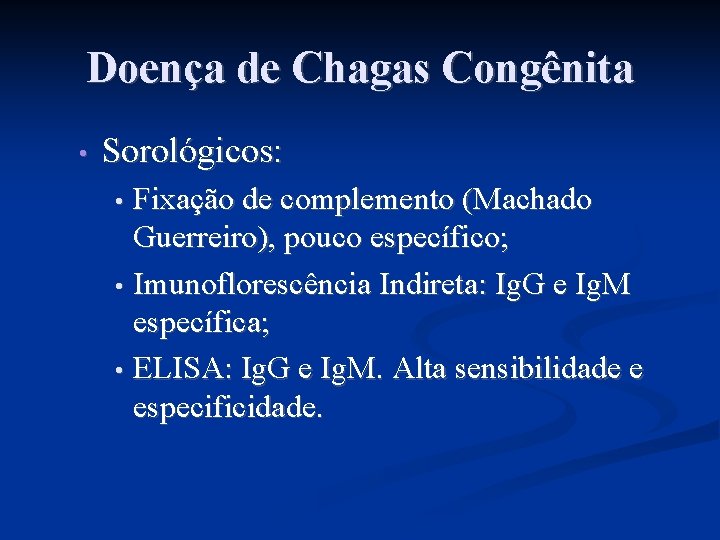 Doença de Chagas Congênita

• Sorológicos:

• Fixação de complemento (Machado Guerreiro), pouco específico;

• Imunoflorescência Indireta: IgG e IgM específica;

• ELISA: IgG e IgM. Alta sensibilidade e especificidade.